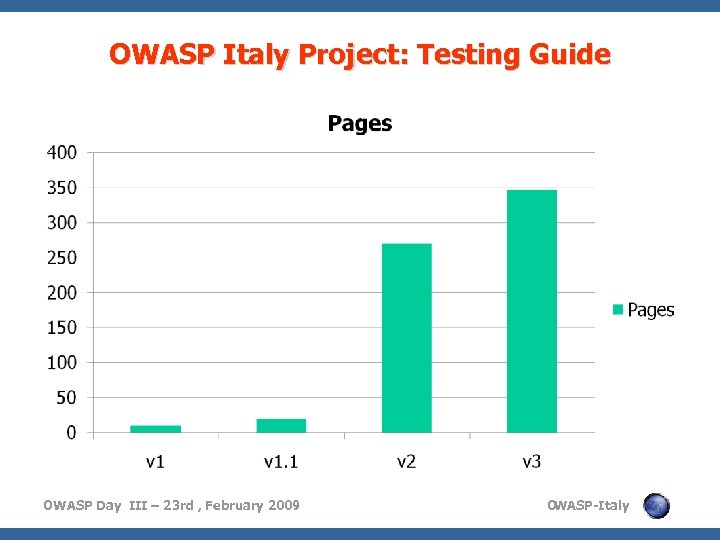 OWASP Italy Project: Testing Guide

Pages

400
350
300
250
200
150
100
50
0

v1
v1.1
v2
v3

Pages

OWASP Day III – 23rd , February 2009

OWASP-Italy